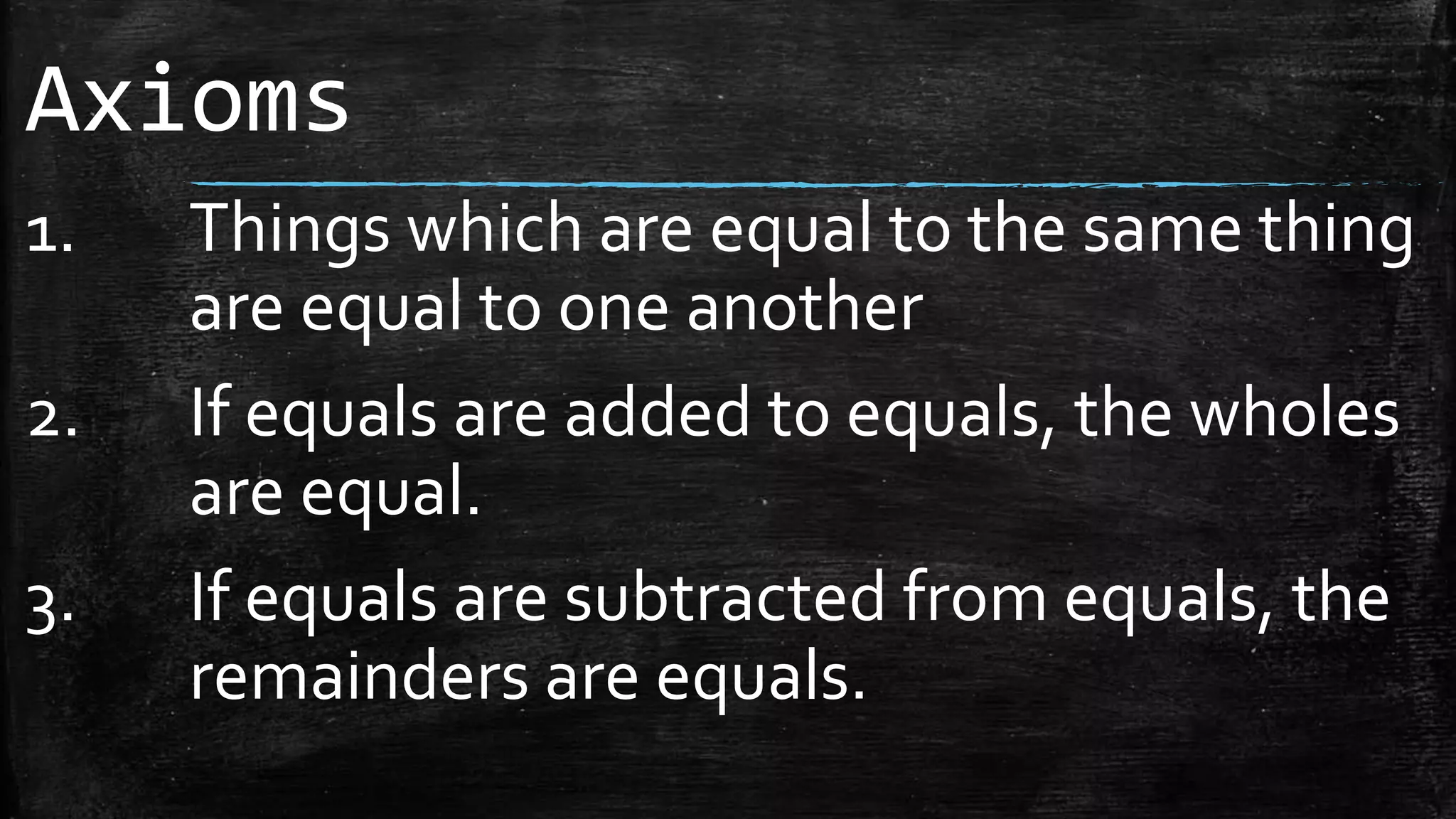 Axioms

1. Things which are equal to the same thing are equal to one another

2. If equals are added to equals, the wholes are equal.

3. If equals are subtracted from equals, the remainders are equals.